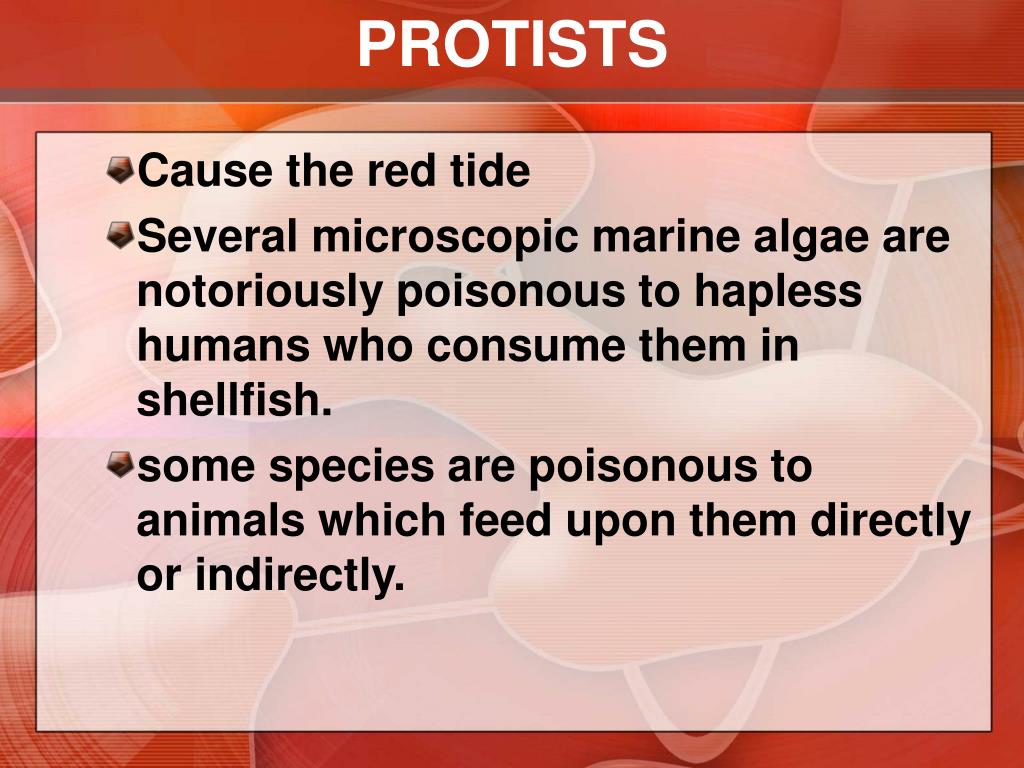 PROTISTS

Cause the red tide

Several microscopic marine algae are notoriously poisonous to hapless humans who consume them in shellfish.

some species are poisonous to animals which feed upon them directly or indirectly.